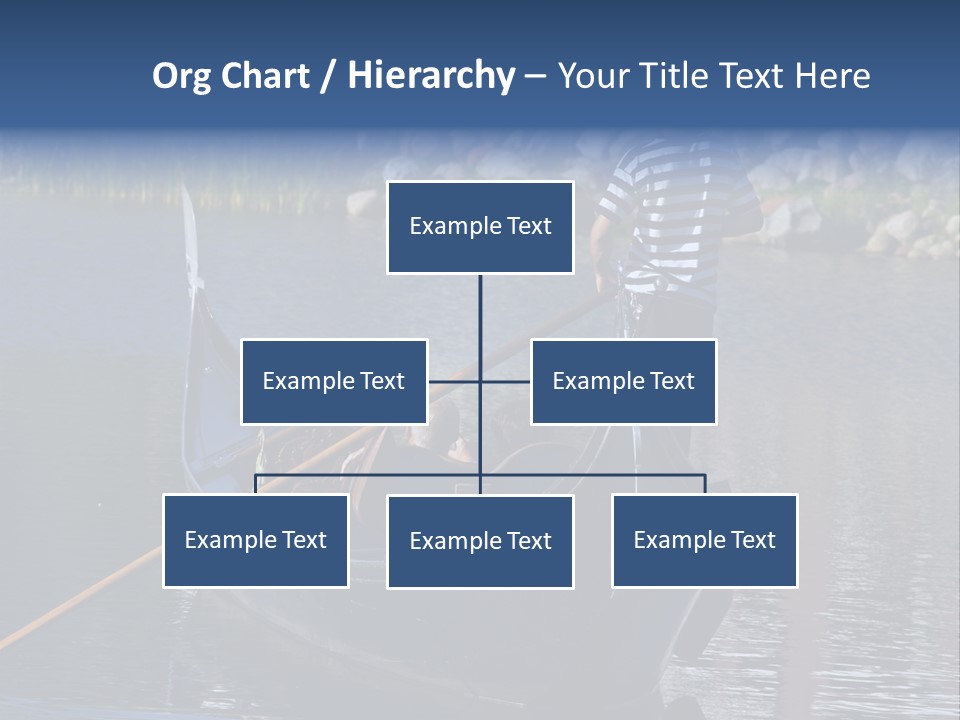 Org Chart / Hierarchy – Your Title Text Here

Example Text

Example Text

Example Text

Example Text

Example Text

Example Text